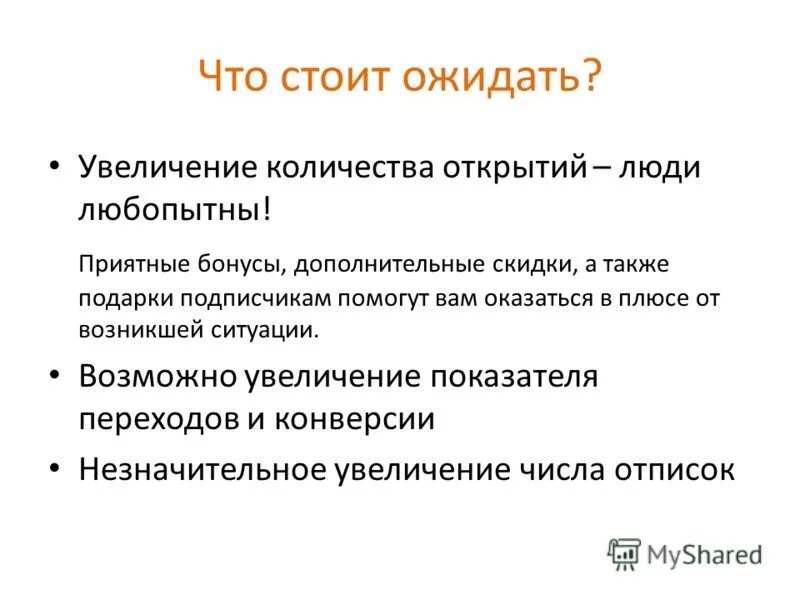 Что стоит ожидать?

• Увеличение количества открытий – люди любопытны!

Приятные бонусы, дополнительные скидки, а также подарки подписчикам помогут вам оказаться в плюсе от возникшей ситуации.

• Возможно увеличение показателя переходов и конверсии

• Незначительное увеличение числа отписок

MyShared